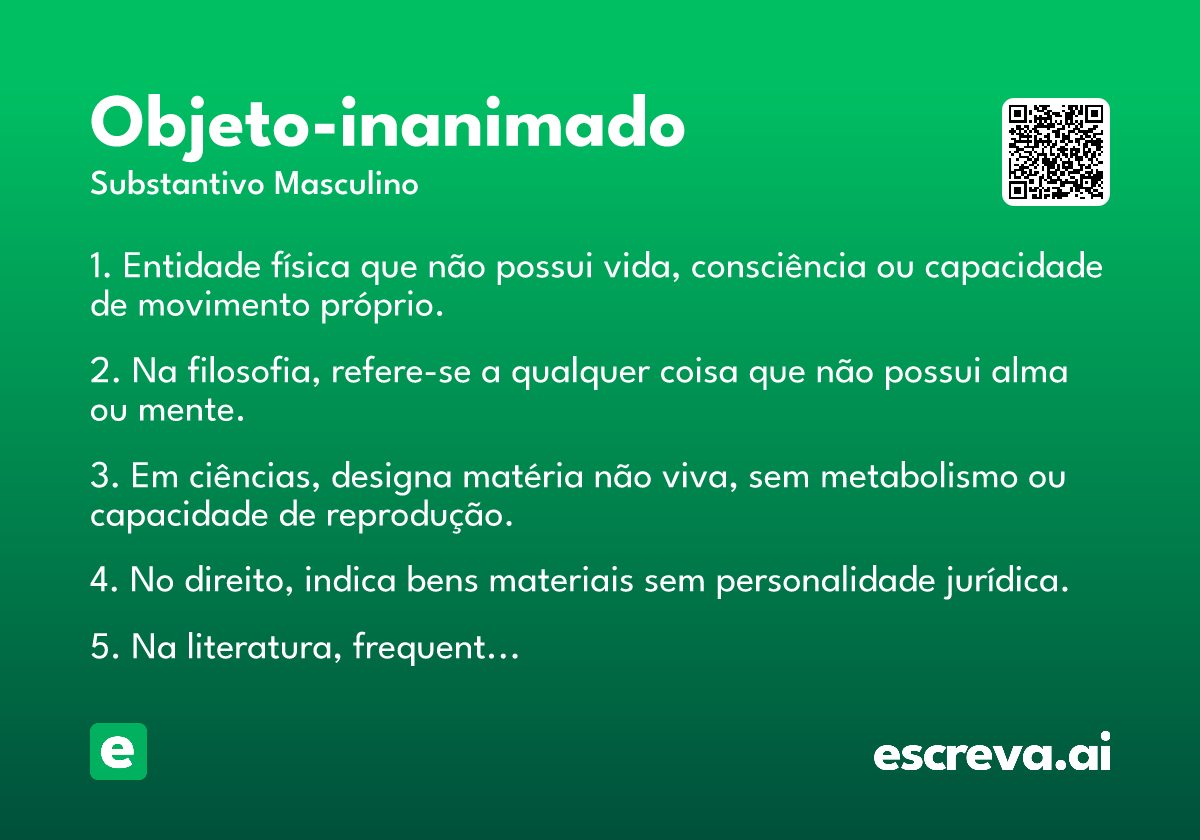 Objeto-inanimado
Substantivo Masculino

1. Entidade física que não possui vida, consciência ou capacidade de movimento próprio.

2. Na filosofia, refere-se a qualquer coisa que não possui alma ou mente.

3. Em ciências, designa matéria não viva, sem metabolismo ou capacidade de reprodução.

4. No direito, indica bens materiais sem personalidade jurídica.

5. Na literatura, frequent…

e

escreva.ai